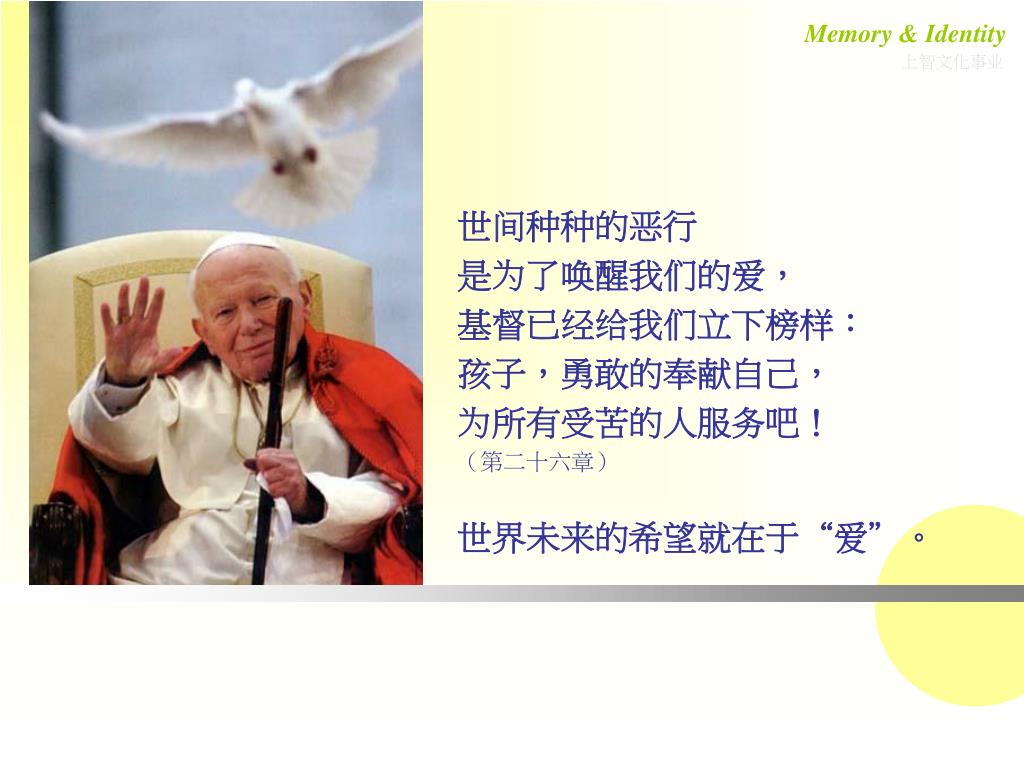 Memory & Identity
上智文化事业

世间种种的恶行
是为了唤醒我们的爱，
基督已经给我们立下榜样：
孩子，勇敢的奉献自己，
为所有受苦的人服务吧！
（第二十六章）

世界未来的希望就在于“爱”。